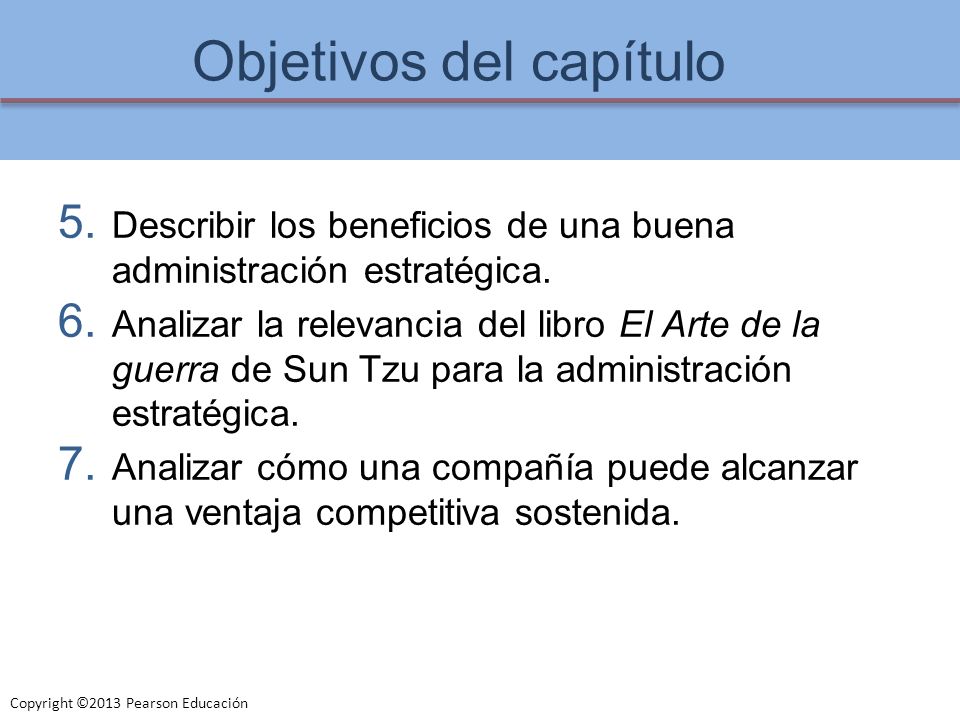 Objetivos del capítulo

5. Describir los beneficios de una buena administración estratégica.
6. Analizar la relevancia del libro El Arte de la guerra de Sun Tzu para la administración estratégica.
7. Analizar cómo una compañía puede alcanzar una ventaja competitiva sostenida.

Copyright ©2013 Pearson Educación